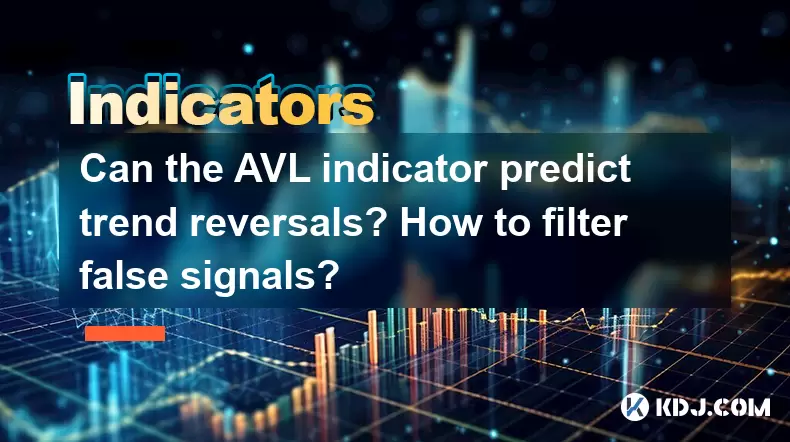 Indicators

Can the AVL indicator predict trend reversals? How to filter false signals?

KDJ.COM